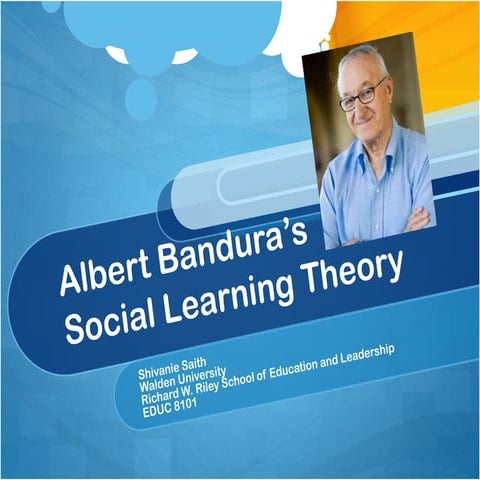 Albert Bandura's Social Learning Theory

Shivanie Saith
Walden University
Richard W. Riley School of Education and Leadership
EDUC 8101